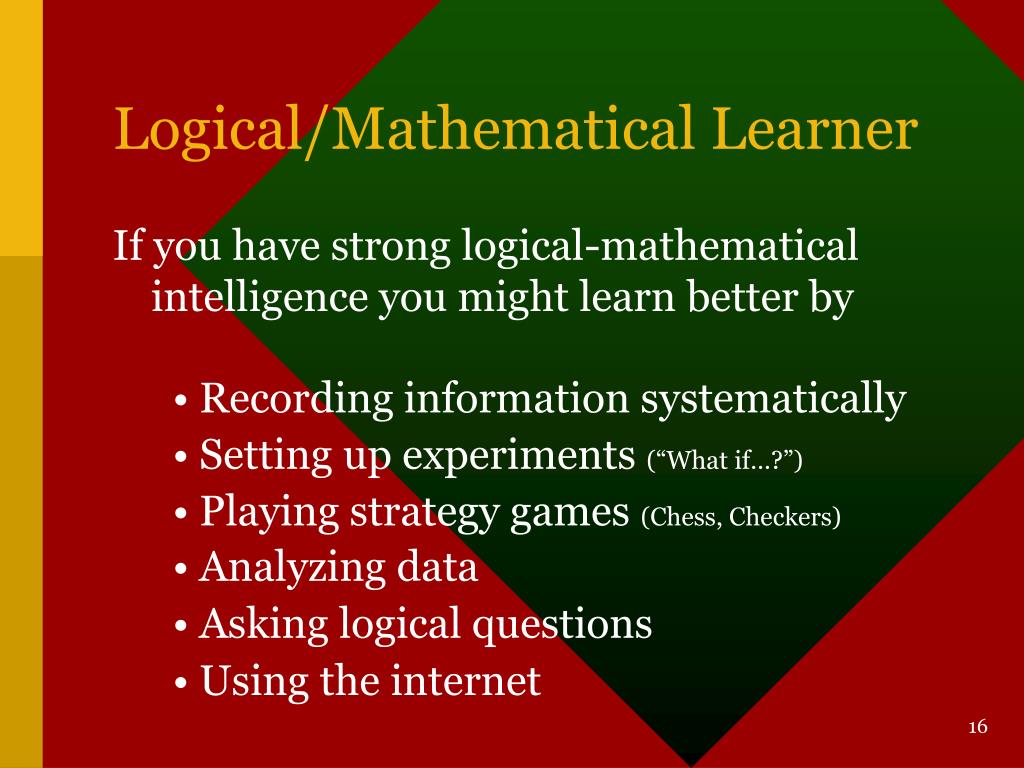 Logical/Mathematical Learner

If you have strong logical-mathematical intelligence you might learn better by

• Recording information systematically
• Setting up experiments (“What if…?”)
• Playing strategy games (Chess, Checkers)
• Analyzing data
• Asking logical questions
• Using the internet

16